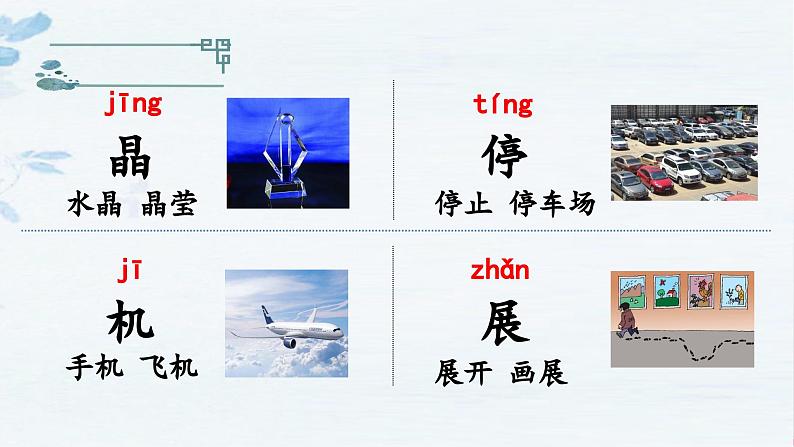 jīng
晶
水晶 晶莹

tíng
停
停止 停车场

jī
机
手机 飞机

zhǎn
展
展开 画展